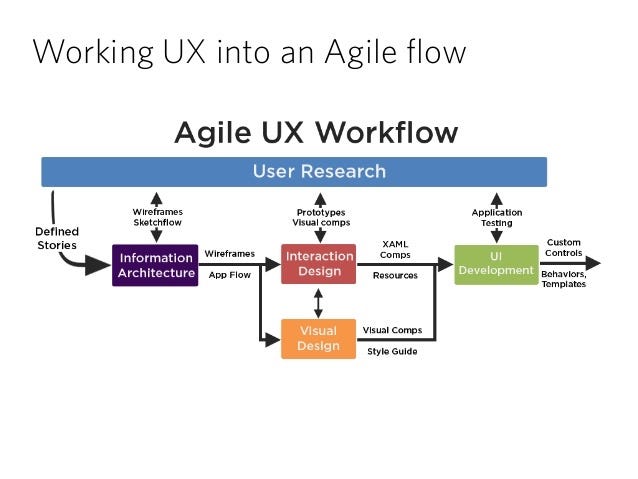 Working UX into an Agile flow

Agile UX Workflow

User Research

Defined Stories

Wireframes Sketchflow

Information Architecture

Wireframes

App Flow

Prototypes Visual comps

Interaction Design

XAML Comps

Resources

Visual Design

Visual Comps

Style Guide

Application Testing

UI Development

Custom Controls

Behaviors, Templates